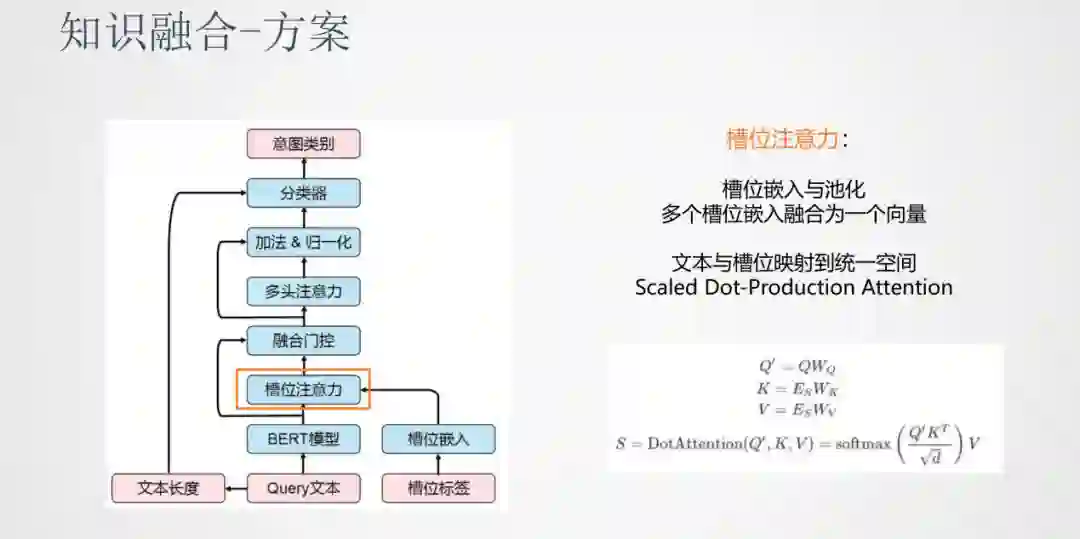 知识融合-方案

意图类别

分类器

加法 & 归一化

多头注意力

融合门控

槽位注意力

BERT模型

槽位嵌入

文本长度

Query文本

槽位标签

槽位注意力:

槽位嵌入与池化
多个槽位嵌入融合为一个向量

文本与槽位映射到统一空间
Scaled Dot-Production Attention

$Q' = QW_Q$
$K = E_S W_K$
$V = E_S W_V$
$S = \mathrm{DotAttention}(Q', K, V) = \mathrm{softmax}\left(\frac{Q'K^T}{\sqrt{d}}\right)V$